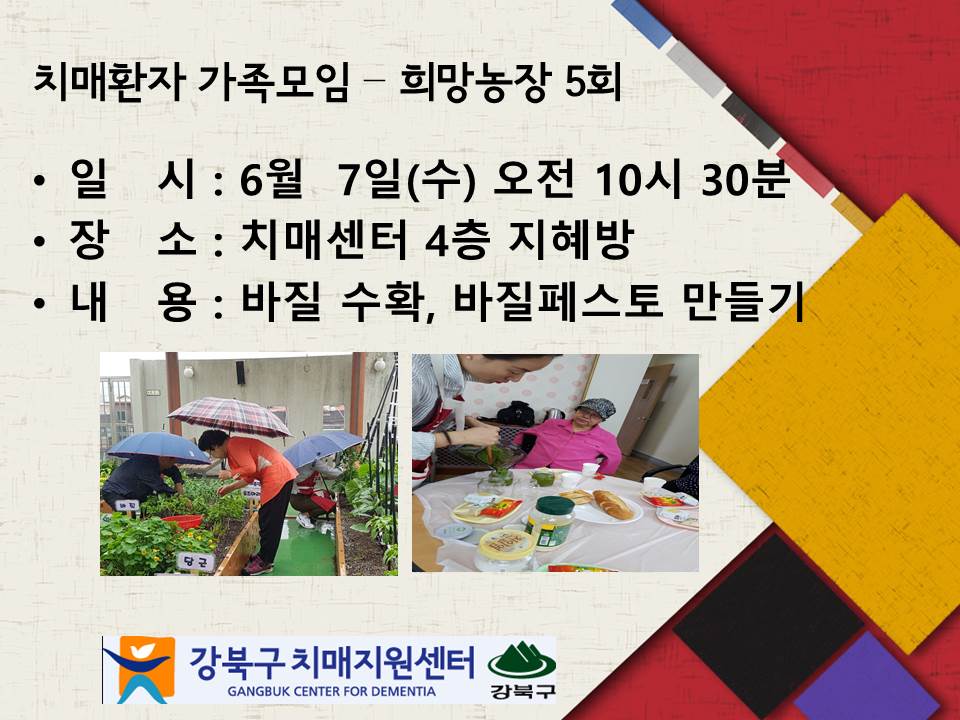 치매환자 가족모임 – 희망농장 5회

• 일 시 : 6월 7일(수) 오전 10시 30분
• 장 소 : 치매센터 4층 지혜방
• 내 용 : 바질 수확, 바질페스토 만들기

당근

강북구 치매지원센터
GANGBUK CENTER FOR DEMENTIA
강북구